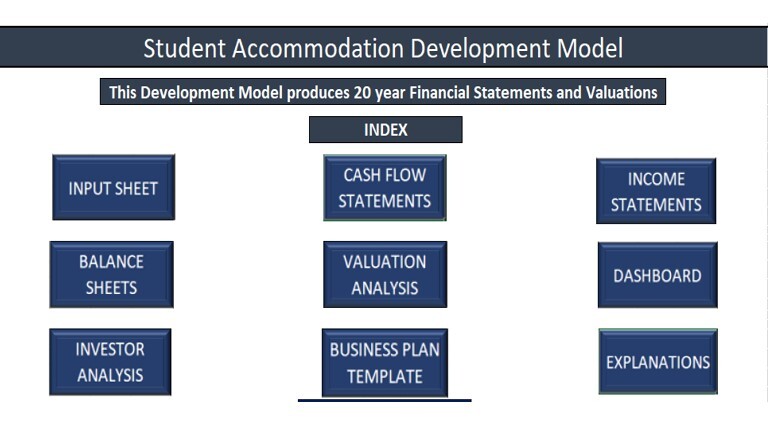 Student Accommodation Development Model

This Development Model produces 20 year Financial Statements and Valuations

INDEX

INPUT SHEET

CASH FLOW STATEMENTS

INCOME STATEMENTS

BALANCE SHEETS

VALUATION ANALYSIS

DASHBOARD

INVESTOR ANALYSIS

BUSINESS PLAN TEMPLATE

EXPLANATIONS